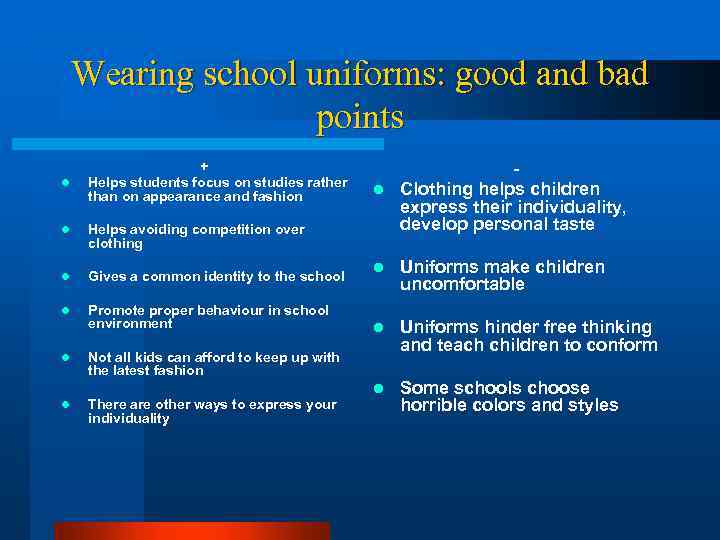 Wearing school uniforms: good and bad points

+

- Helps students focus on studies rather than on appearance and fashion
- Helps avoiding competition over clothing
- Gives a common identity to the school
- Promote proper behaviour in school environment
- Not all kids can afford to keep up with the latest fashion
- There are other ways to express your individuality

-

- Clothing helps children express their individuality, develop personal taste
- Uniforms make children uncomfortable
- Uniforms hinder free thinking and teach children to conform
- Some schools choose horrible colors and styles